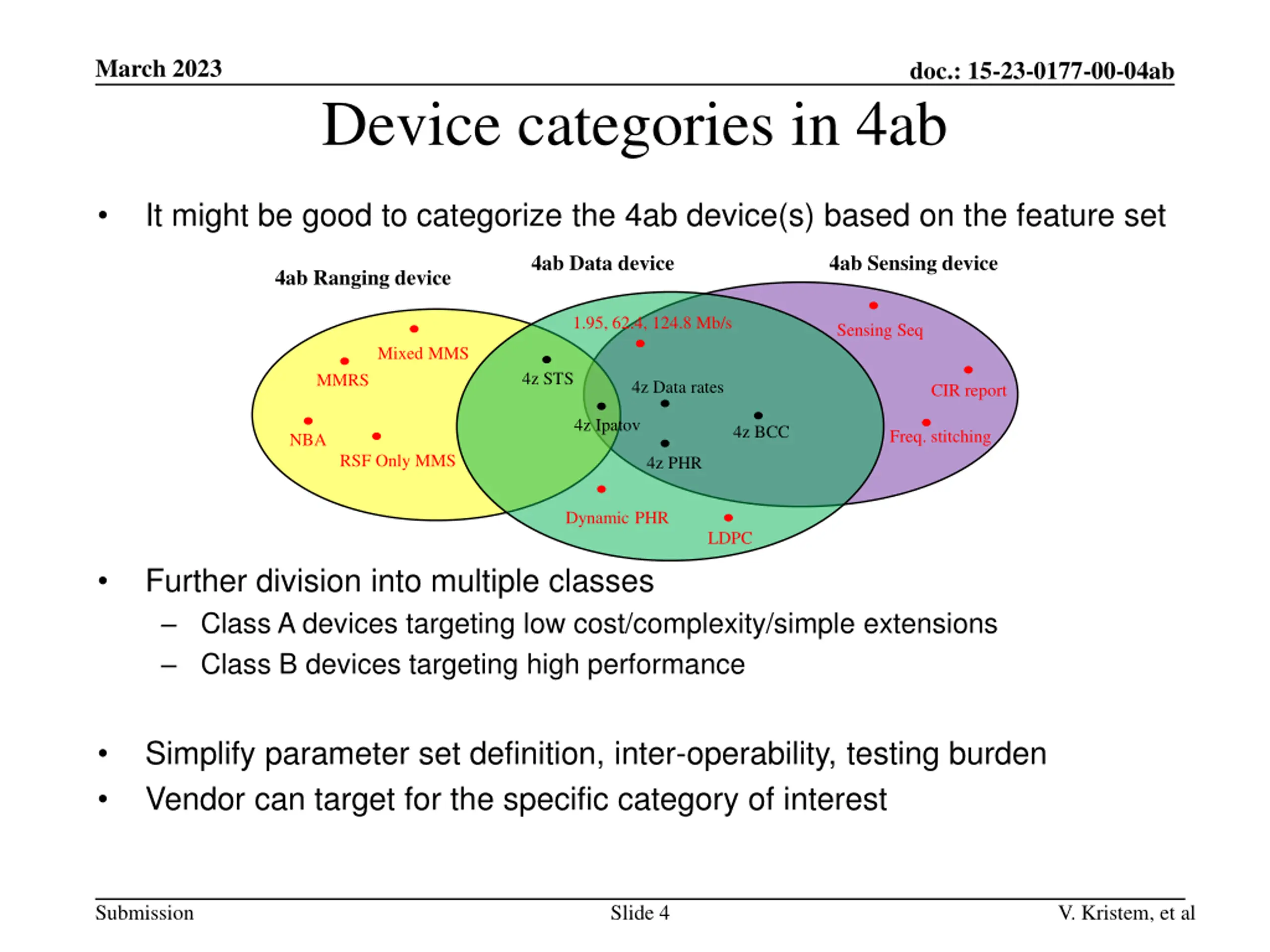 March 2023

doc.: 15-23-0177-00-04ab

Device categories in 4ab

• It might be good to categorize the 4ab device(s) based on the feature set

4ab Ranging device

4ab Data device

4ab Sensing device

Mixed MMS

MMRS

NBA

RSF Only MMS

1.95, 62.4, 124.8 Mb/s

4z STS

4z Data rates

4z Ipatov

4z BCC

4z PHR

Dynamic PHR

LDPC

Sensing Seq

CIR report

Freq. stitching

• Further division into multiple classes
– Class A devices targeting low cost/complexity/simple extensions
– Class B devices targeting high performance

• Simplify parameter set definition, inter-operability, testing burden
• Vendor can target for the specific category of interest

Submission

Slide 4

V. Kristem, et al